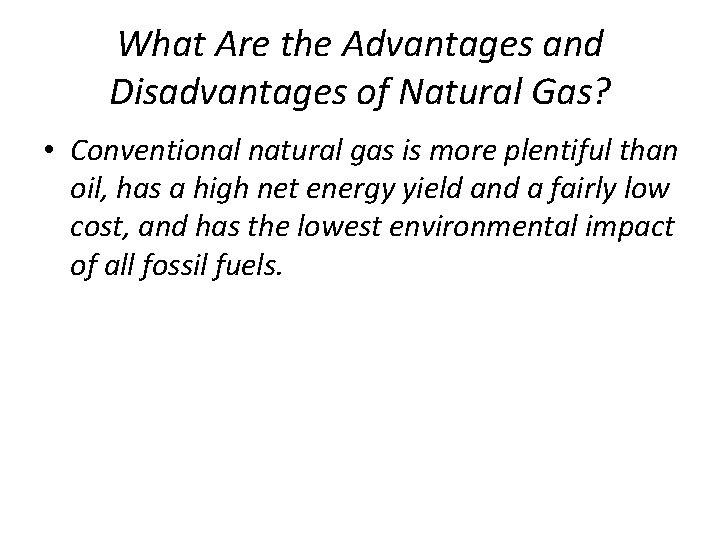 What Are the Advantages and Disadvantages of Natural Gas?

• Conventional natural gas is more plentiful than oil, has a high net energy yield and a fairly low cost, and has the lowest environmental impact of all fossil fuels.